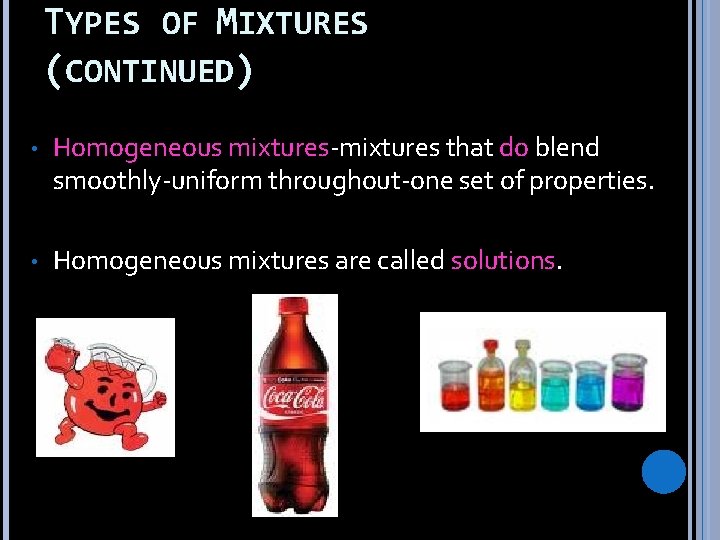 TYPES OF MIXTURES (CONTINUED)

• Homogeneous mixtures-mixtures that do blend smoothly-uniform throughout-one set of properties.

• Homogeneous mixtures are called solutions.

Coca-Cola